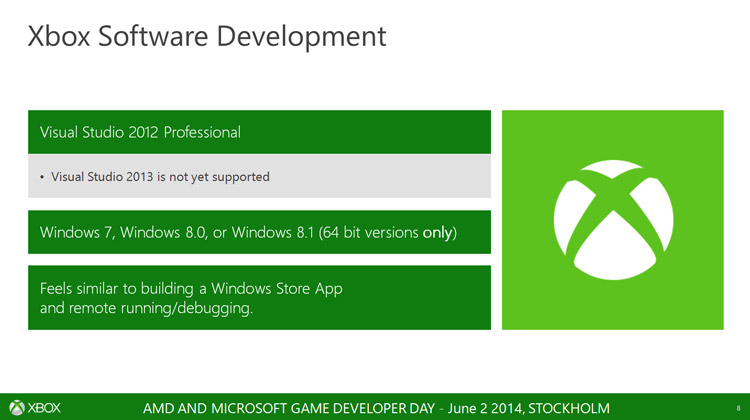 Xbox Software Development

Visual Studio 2012 Professional

• Visual Studio 2013 is not yet supported

Windows 7, Windows 8.0, or Windows 8.1 (64 bit versions only)

Feels similar to building a Windows Store App and remote running/debugging.

XBOX

AMD AND MICROSOFT GAME DEVELOPER DAY - June 2 2014, STOCKHOLM

8